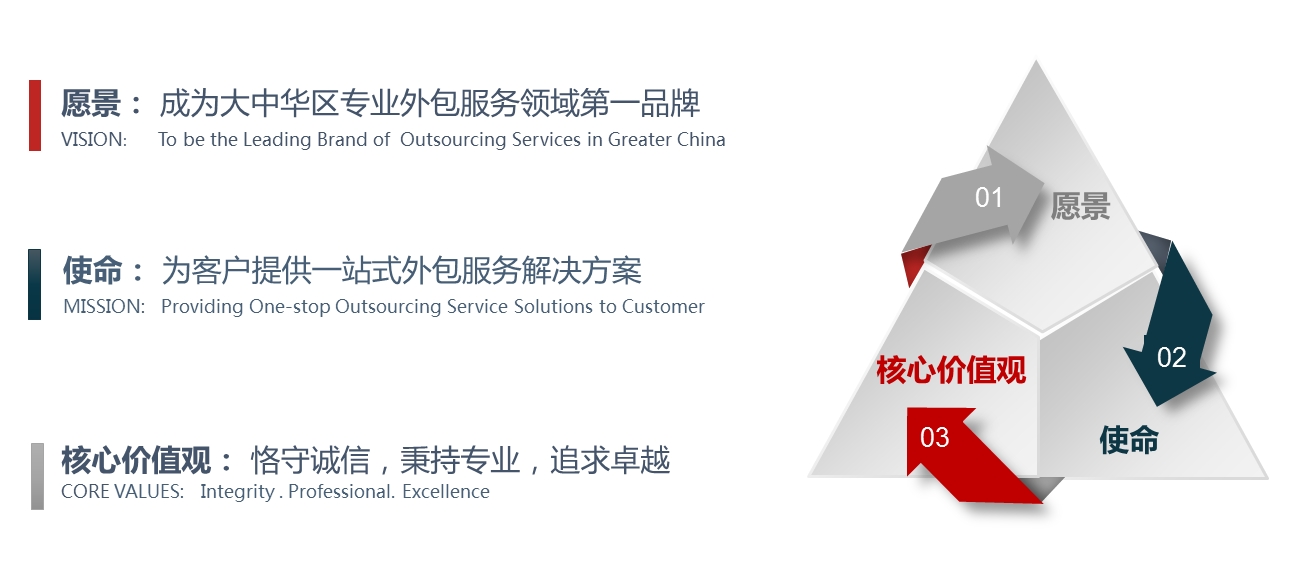 愿景： 成为大中华区专业外包服务领域第一品牌
VISION: To be the Leading Brand of Outsourcing Services in Greater China

使命： 为客户提供一站式外包服务解决方案
MISSION: Providing One-stop Outsourcing Service Solutions to Customer

核心价值观： 恪守诚信，秉持专业，追求卓越
CORE VALUES: Integrity . Professional. Excellence

01
愿景
02
使命
03
核心价值观